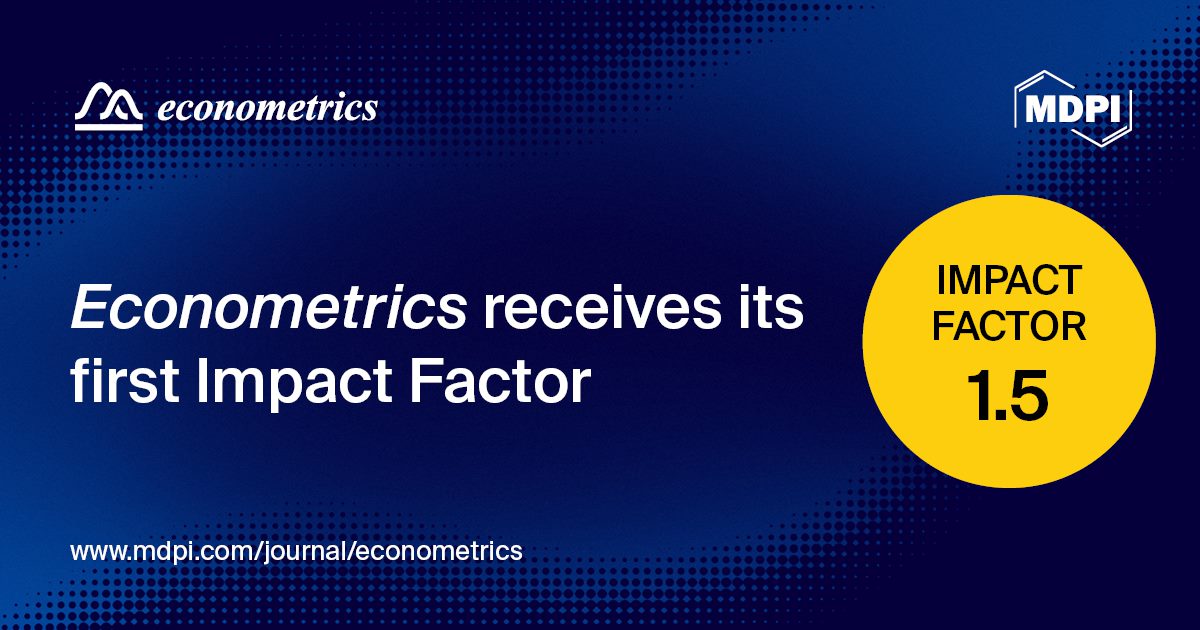 econometrics

MDPI

Econometrics receives its first Impact Factor

IMPACT FACTOR
1.5

www.mdpi.com/journal/econometrics